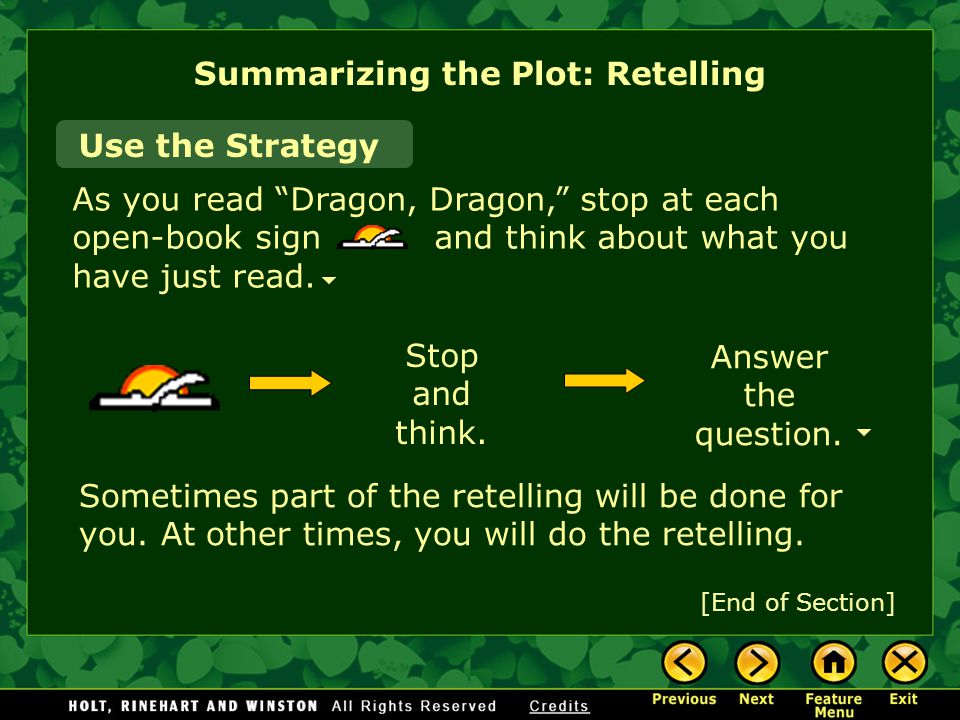 Summarizing the Plot: Retelling

Use the Strategy

As you read “Dragon, Dragon,” stop at each open-book sign and think about what you have just read.

Stop and think.

Answer the question.

Sometimes part of the retelling will be done for you. At other times, you will do the retelling.

[End of Section]

HOLT, RINEHART AND WINSTON All Rights Reserved Credits

Previous Next Feature Menu Exit